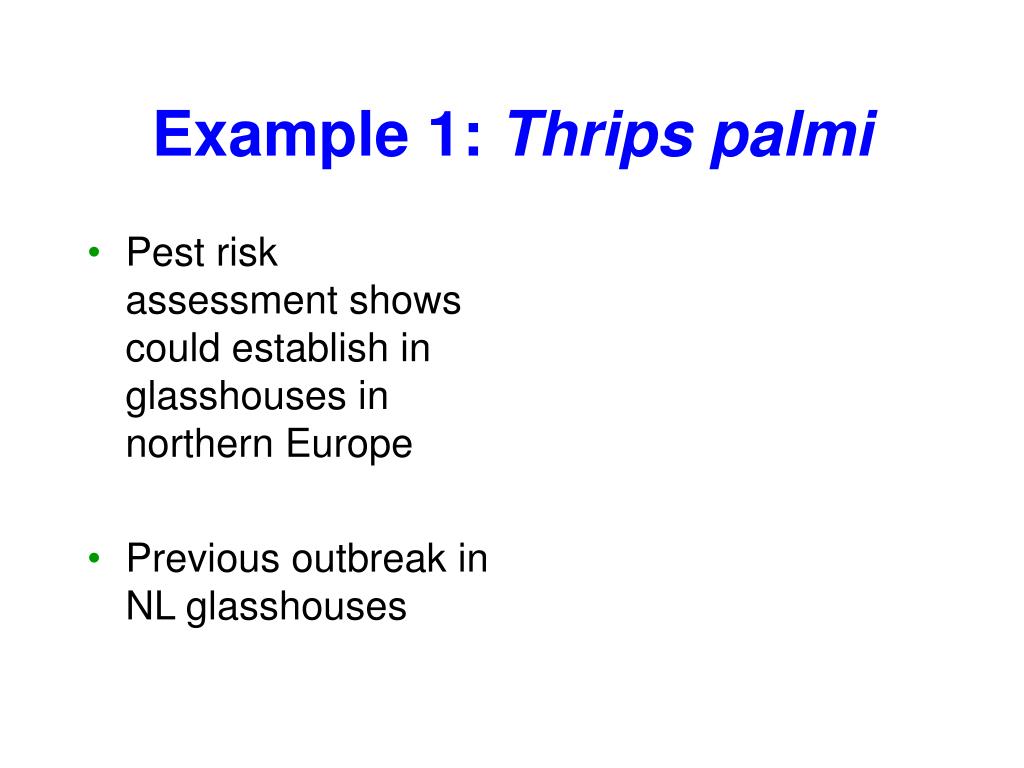 Example 1: Thrips palmi

• Pest risk assessment shows could establish in glasshouses in northern Europe

• Previous outbreak in NL glasshouses